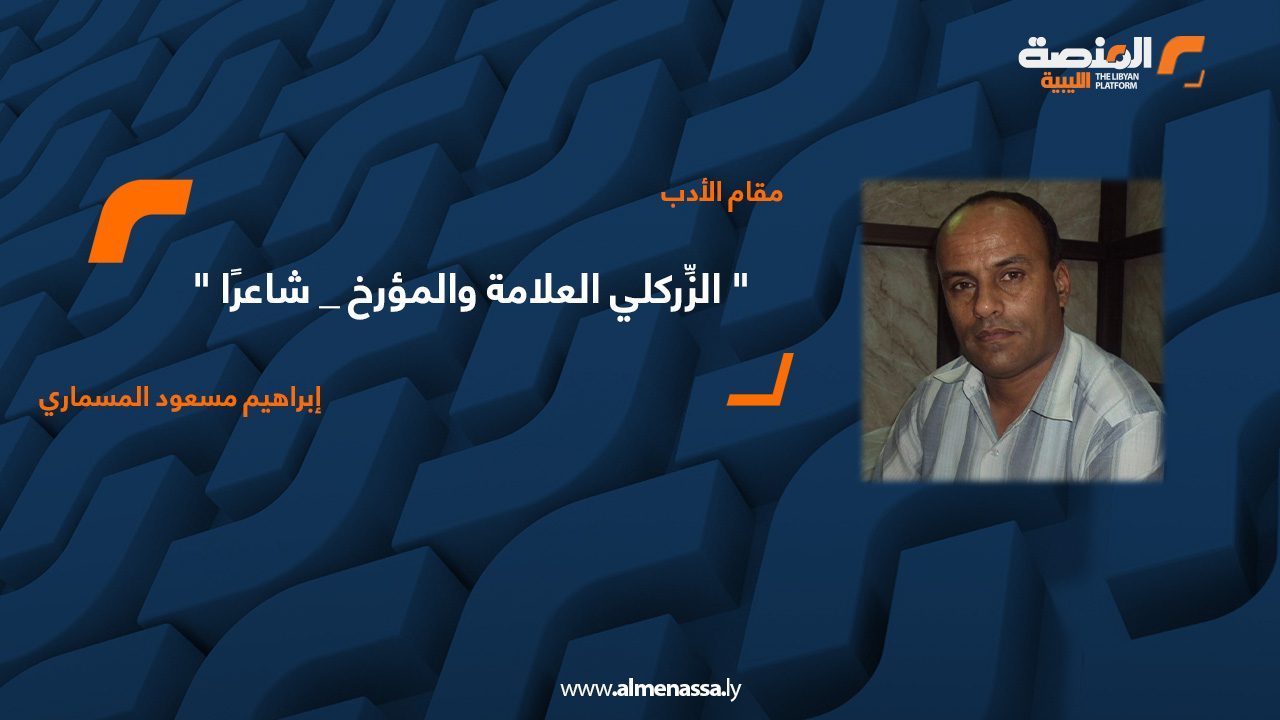 المنصة الليبية
THE LIBYAN PLATFORM

مقام الأدب

" الزِّركلي العلامة والمؤرخ _ شاعرًا "

إبراهيم مسعود المسماري

www.almenassa.ly